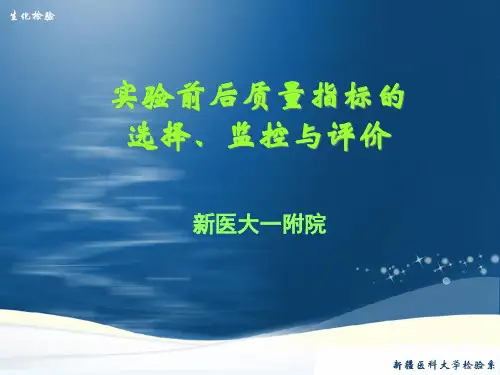 生化检验

实验前后质量指标的选择、监控与评价

新医大一附院

新疆医科大学检验系